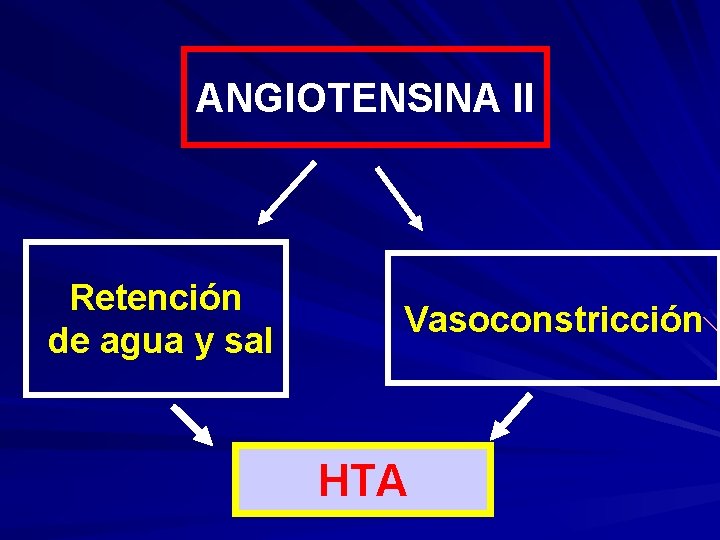 ANGIOTENSINA II

Retención de agua y sal

Vasoconstricción

HTA